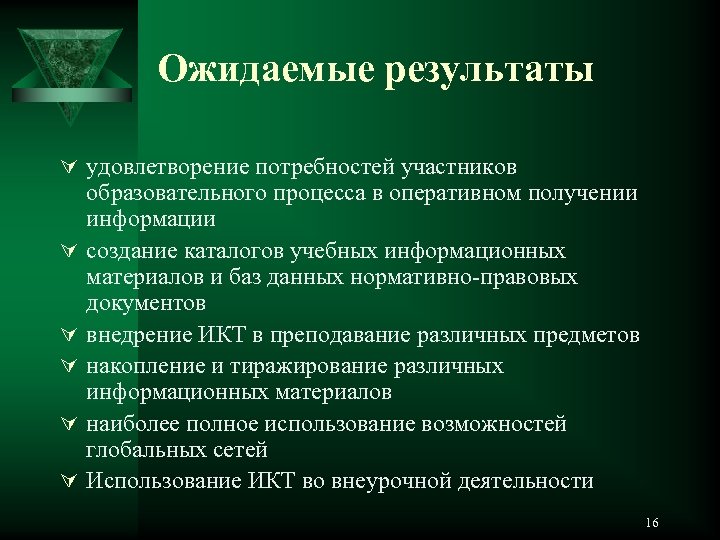 Ожидаемые результаты

∀ удовлетворение потребностей участников образовательного процесса в оперативном получении информации

∀ создание каталогов учебных информационных материалов и баз данных нормативно-правовых документов

∀ внедрение ИКТ в преподавание различных предметов

∀ накопление и тиражирование различных информационных материалов

∀ наиболее полное использование возможностей глобальных сетей

∀ Использование ИКТ во внеурочной деятельности

16